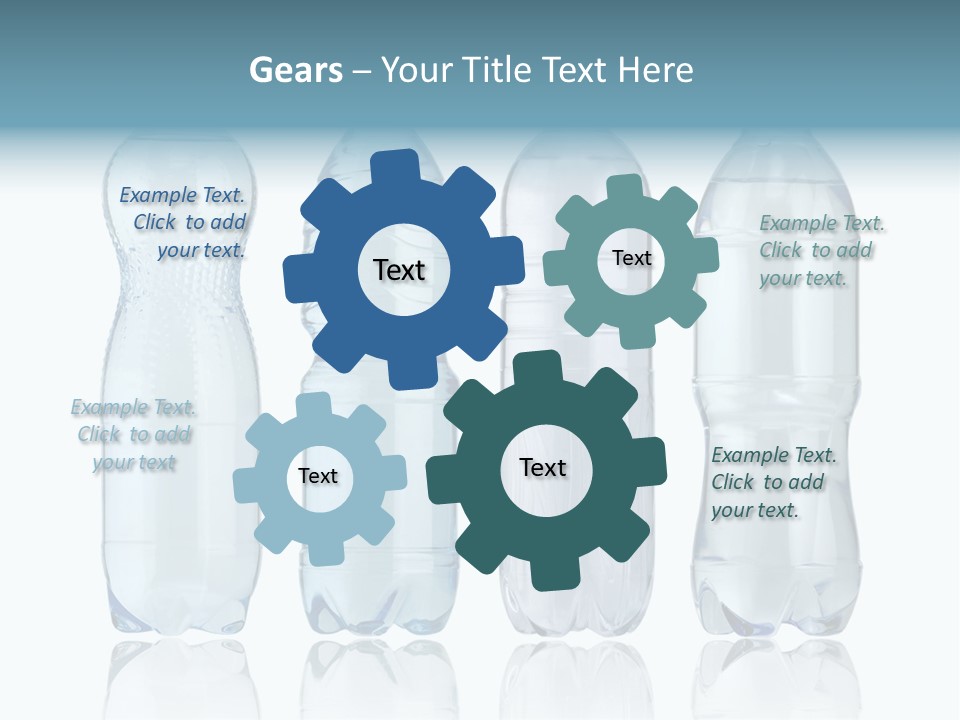 Gears – Your Title Text Here

Example Text. Click to add your text.

Text

Text

Example Text. Click to add your text.

Example Text. Click to add your text

Text

Text

Example Text. Click to add your text.